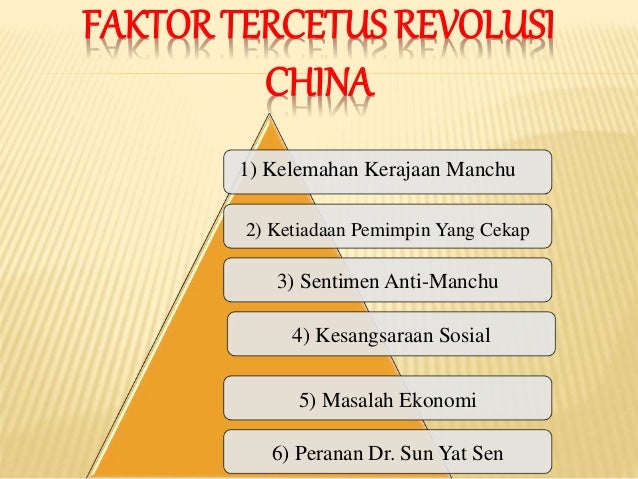 FAKTOR TERCETUS REVOLUSI CHINA

1) Kelemahan Kerajaan Manchu

2) Ketiadaan Pemimpin Yang Cekap

3) Sentimen Anti-Manchu

4) Kesangsaraan Sosial

5) Masalah Ekonomi

6) Peranan Dr. Sun Yat Sen